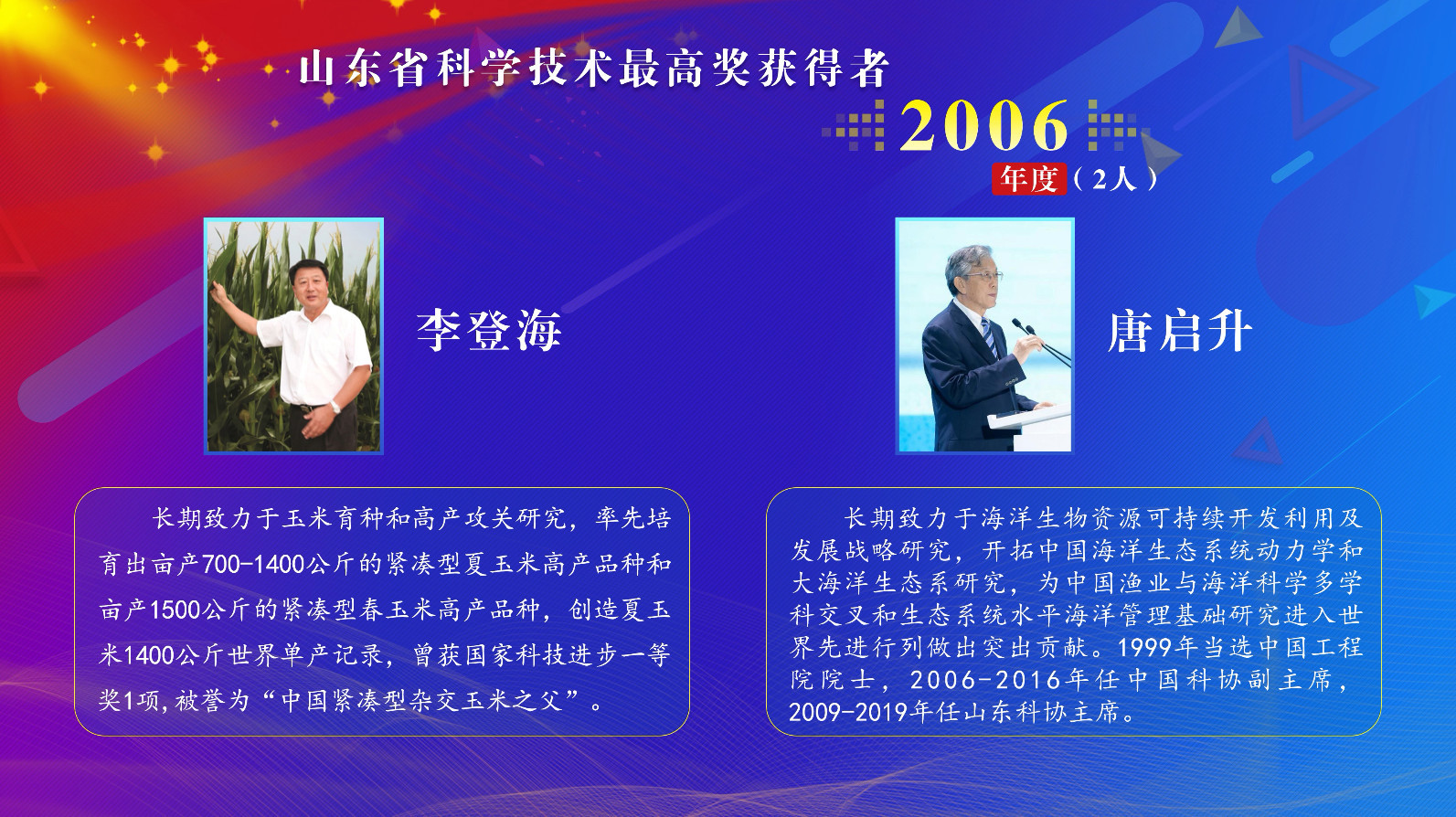 山东省科学技术最高奖获得者

2006

年度（2人）

李登海

唐启升

长期致力于玉米育种和高产攻关研究，率先培育出亩产700-1400公斤的紧凑型夏玉米高产品种和亩产1500公斤的紧凑型春玉米高产品种，创造夏玉米1400公斤世界单产记录，曾获国家科技进步一等奖1项，被誉为“中国紧凑型杂交玉米之父”。

长期致力于海洋生物资源可持续开发利用及发展战略研究，开拓中国海洋生态系统动力学和大海洋生态系研究，为中国渔业与海洋科学多学科交叉和生态系统水平海洋管理基础研究进入世界先进行列做出突出贡献。1999年当选中国工程院院士，2006-2016年任中国科协副主席，2009-2019年任山东科协主席。